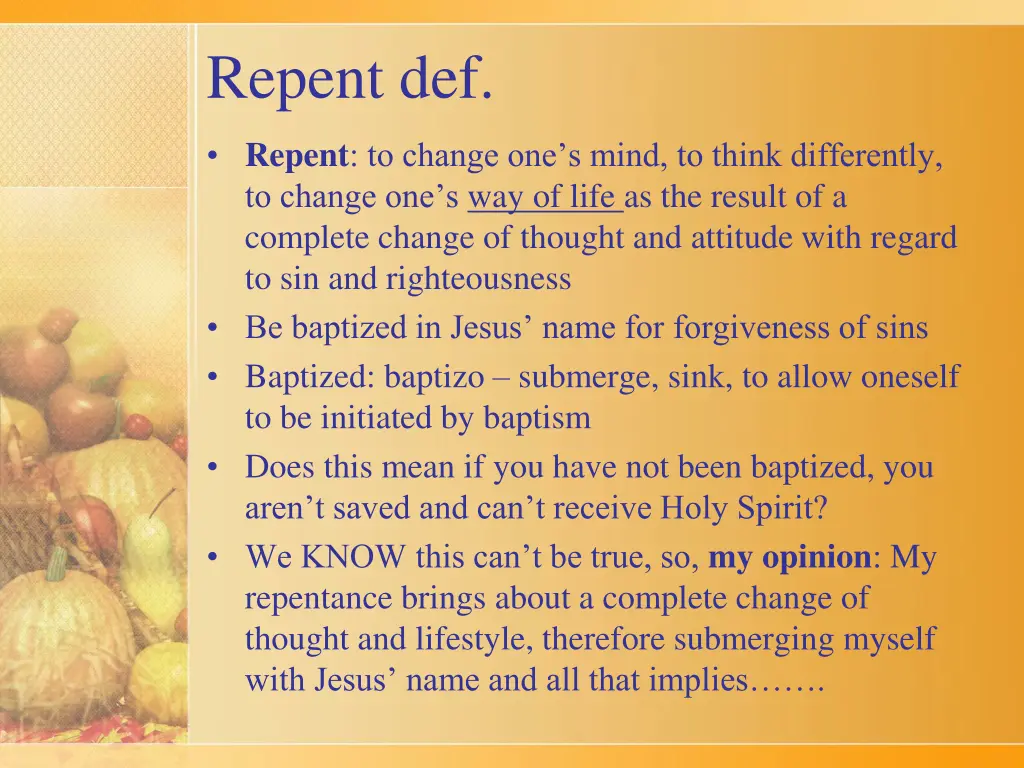 Repent def.

• Repent: to change one’s mind, to think differently, to change one’s way of life as the result of a complete change of thought and attitude with regard to sin and righteousness
• Be baptized in Jesus’ name for forgiveness of sins
• Baptized: baptizo – submerge, sink, to allow oneself to be initiated by baptism
• Does this mean if you have not been baptized, you aren’t saved and can’t receive Holy Spirit?
• We KNOW this can’t be true, so, my opinion: My repentance brings about a complete change of thought and lifestyle, therefore submerging myself with Jesus’ name and all that implies…….